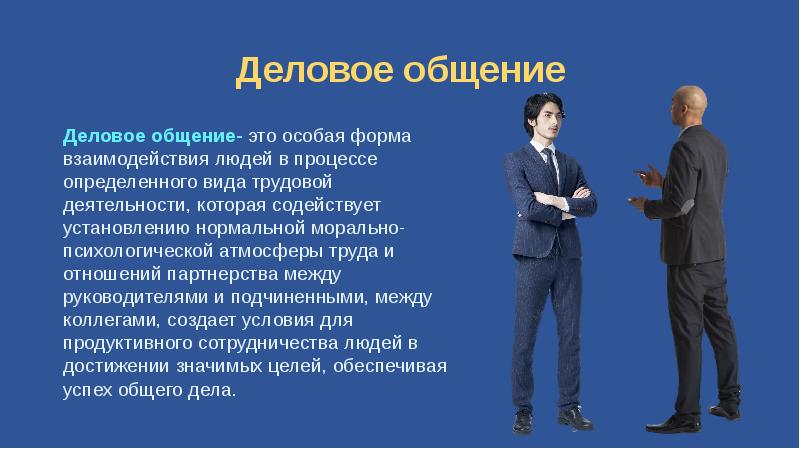 Деловое общение

Деловое общение- это особая форма взаимодействия людей в процессе определенного вида трудовой деятельности, которая содействует установлению нормальной морально-психологической атмосферы труда и отношений партнерства между руководителями и подчиненными, между коллегами, создает условия для продуктивного сотрудничества людей в достижении значимых целей, обеспечивая успех общего дела.